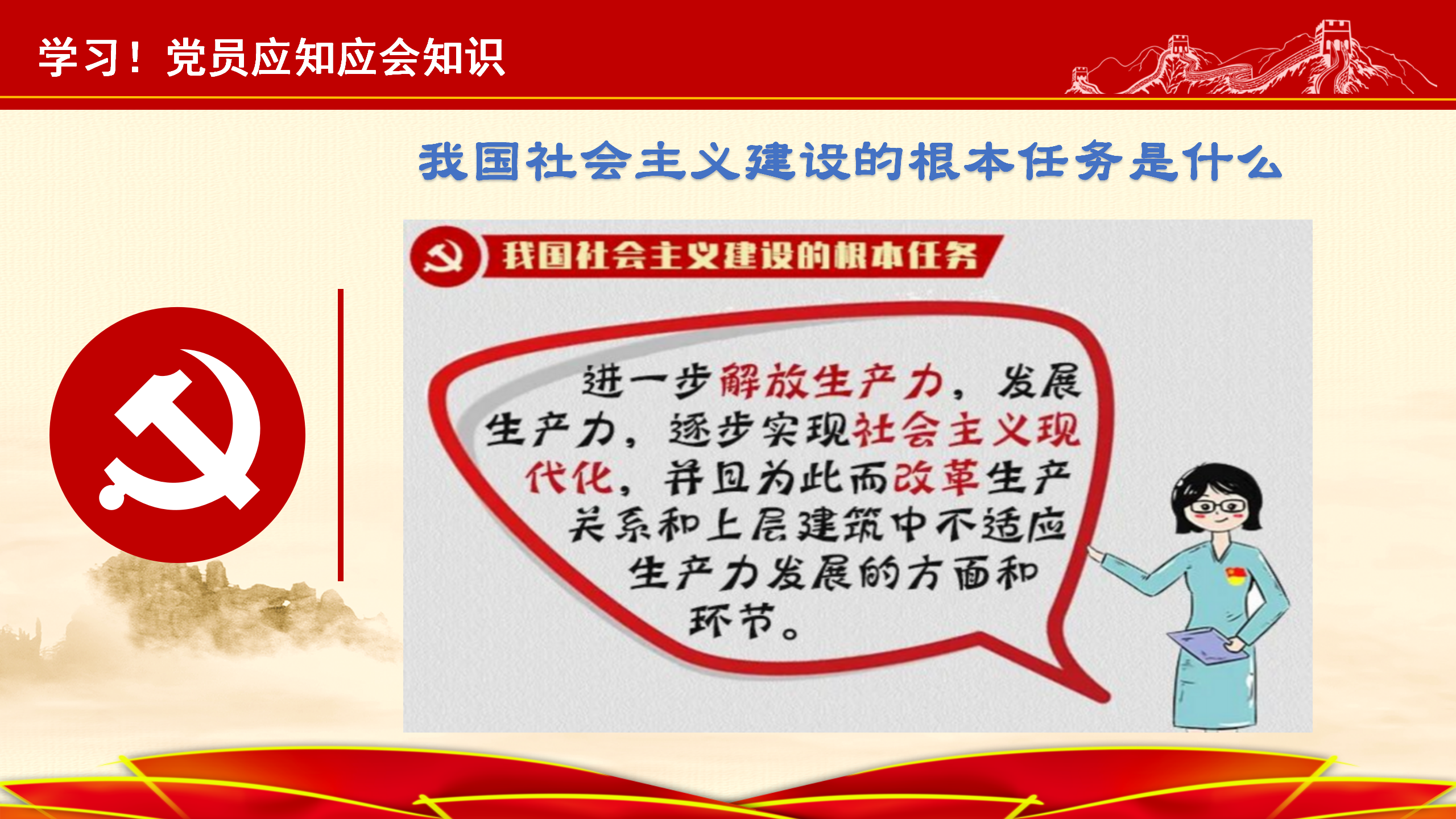 学习！党员应知应会知识

我国社会主义建设的根本任务是什么

我国社会主义建设的根本任务

进一步解放生产力，发展生产力，逐步实现社会主义现代化，并且为此而改革生产关系和上层建筑中不适应生产力发展的方面和环节。